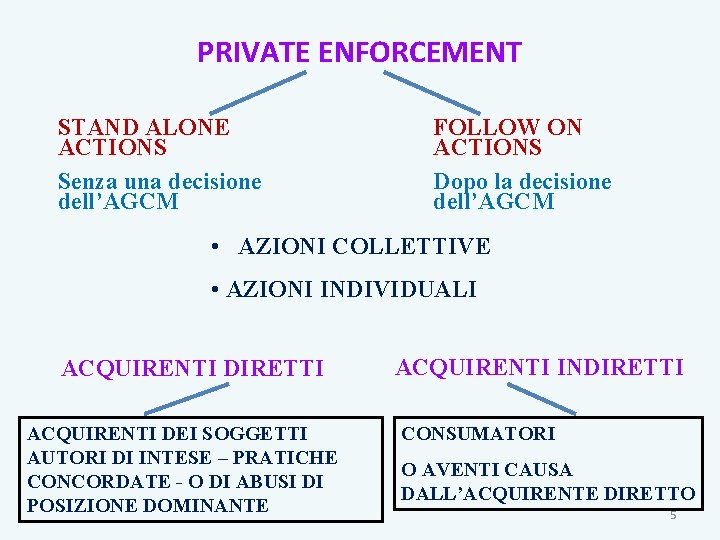 PRIVATE ENFORCEMENT

STAND ALONE ACTIONS

Senza una decisione dell'AGCM

FOLLOW ON ACTIONS

Dopo la decisione dell'AGCM

• AZIONI COLLETTIVE

• AZIONI INDIVIDUALI

ACQUIRENTI DIRETTI

ACQUIRENTI INDIRETTI

ACQUIRENTI DEI SOGGETTI AUTORI DI INTESE – PRATICHE CONCORDATE - O DI ABUSI DI POSIZIONE DOMINANTE

CONSUMATORI

O AVENTI CAUSA DALL'ACQUIRENTE DIRETTO

5